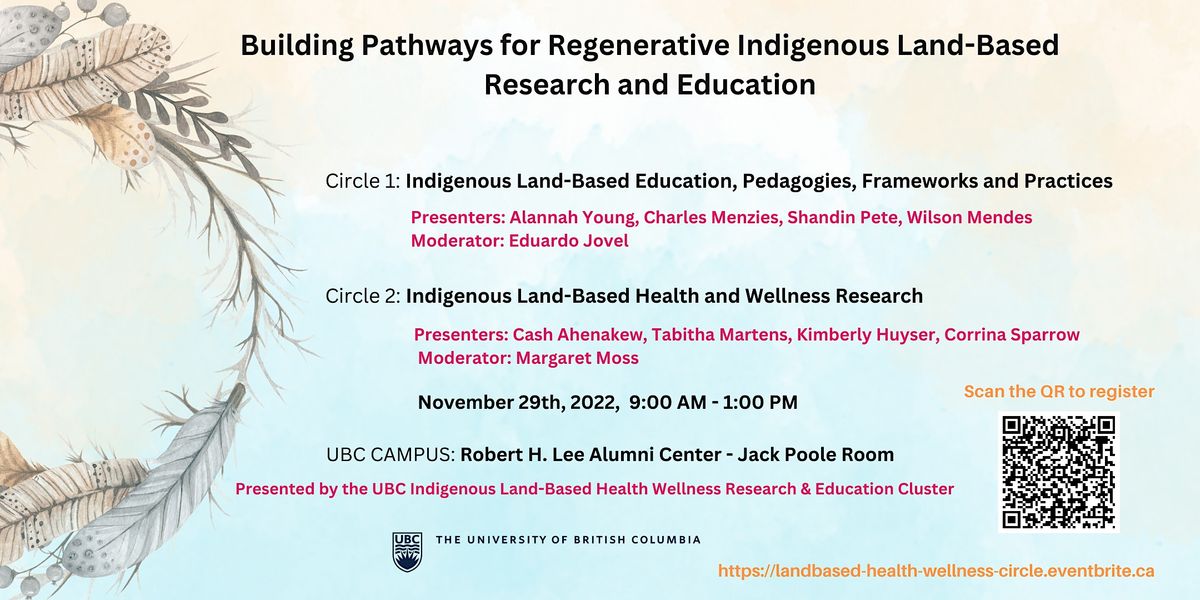 Building Pathways for Regenerative Indigenous Land-Based Research and Education

Circle 1: Indigenous Land-Based Education, Pedagogies, Frameworks and Practices

Presenters: Alannah Young, Charles Menzies, Shandin Pete, Wilson Mendes
Moderator: Eduardo Jovel

Circle 2: Indigenous Land-Based Health and Wellness Research

Presenters: Cash Ahenakew, Tabitha Martens, Kimberly Huyser, Corrina Sparrow
Moderator: Margaret Moss

November 29th, 2022, 9:00 AM - 1:00 PM

Scan the QR to register

UBC CAMPUS: Robert H. Lee Alumni Center - Jack Poole Room

Presented by the UBC Indigenous Land-Based Health Wellness Research & Education Cluster

UBC THE UNIVERSITY OF BRITISH COLUMBIA

https://landbased-health-wellness-circle.eventbrite.ca